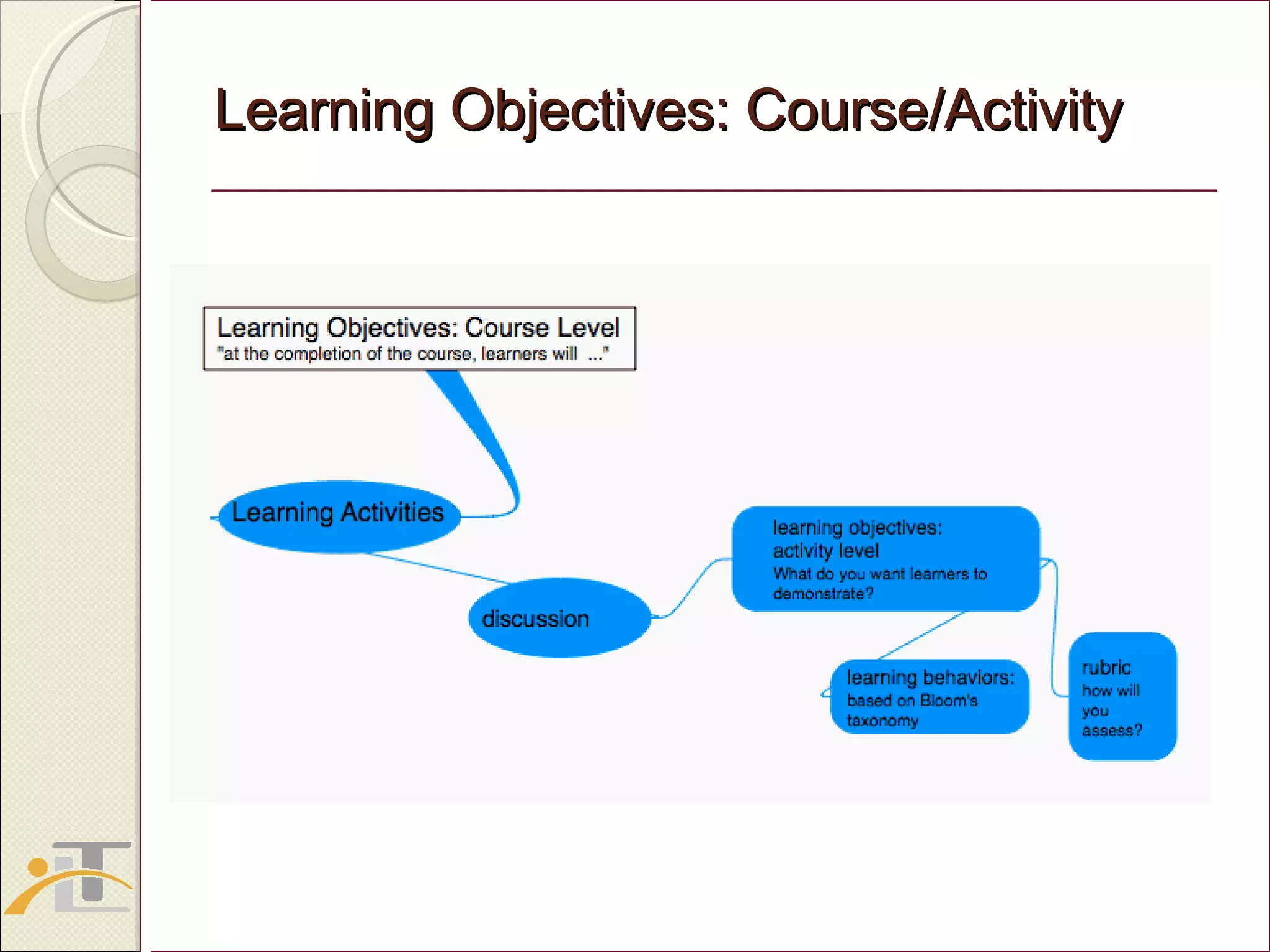 Learning Objectives: Course/Activity

Learning Objectives: Course Level
"at the completion of the course, learners will ..."

Learning Activities

discussion

learning objectives: activity level
What do you want learners to demonstrate?

learning behaviors: based on Bloom's taxonomy

rubric
how will you assess?